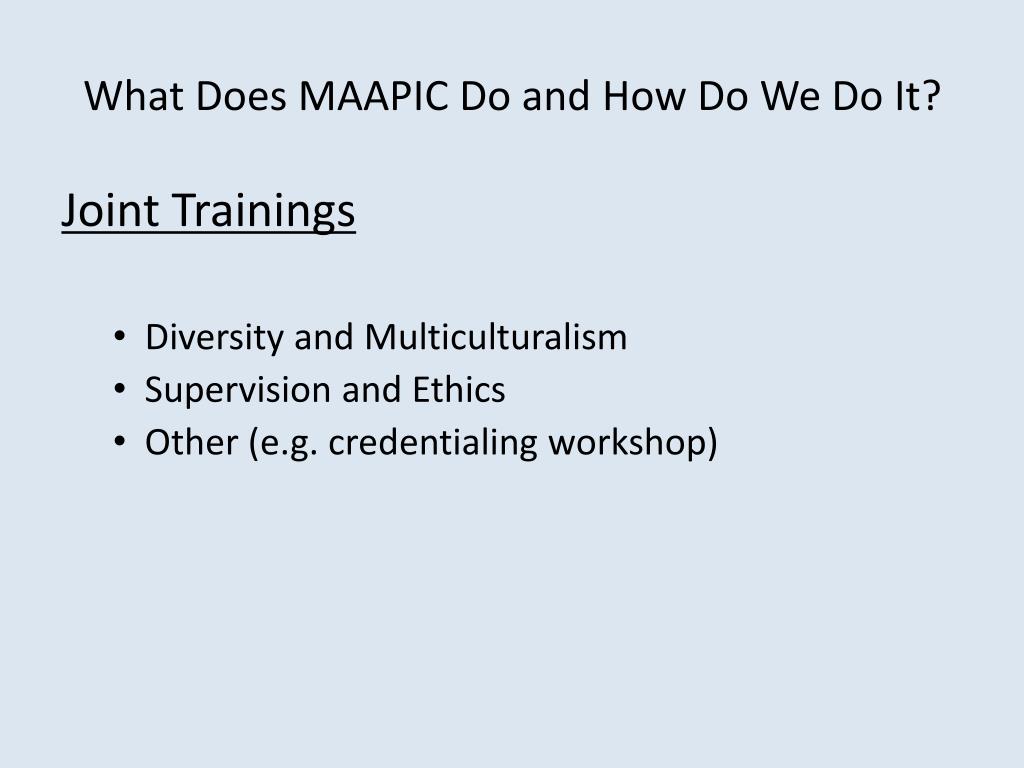 What Does MAAPIC Do and How Do We Do It?

Joint Trainings

• Diversity and Multiculturalism
• Supervision and Ethics
• Other (e.g. credentialing workshop)